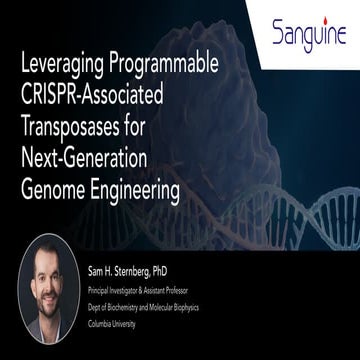 Sanguine

Leveraging Programmable CRISPR-Associated Transposases for Next-Generation Genome Engineering

Sam H. Sternberg, PhD
Principal Investigator & Assistant Professor
Dept of Biochemistry and Molecular Biophysics
Columbia University